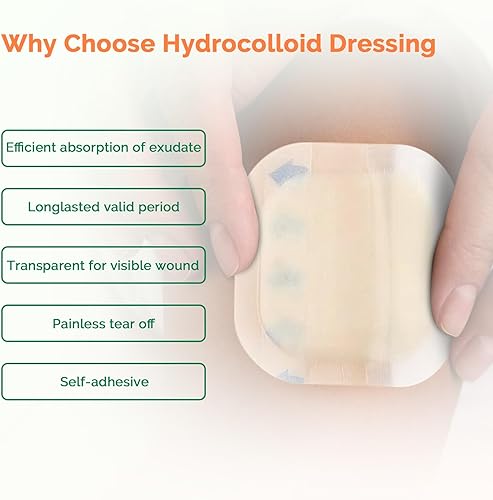 Why Choose Hydrocolloid Dressing

Efficient absorption of exudate

Longlasted valid period

Transparent for visible wound

Painless tear off

Self-adhesive